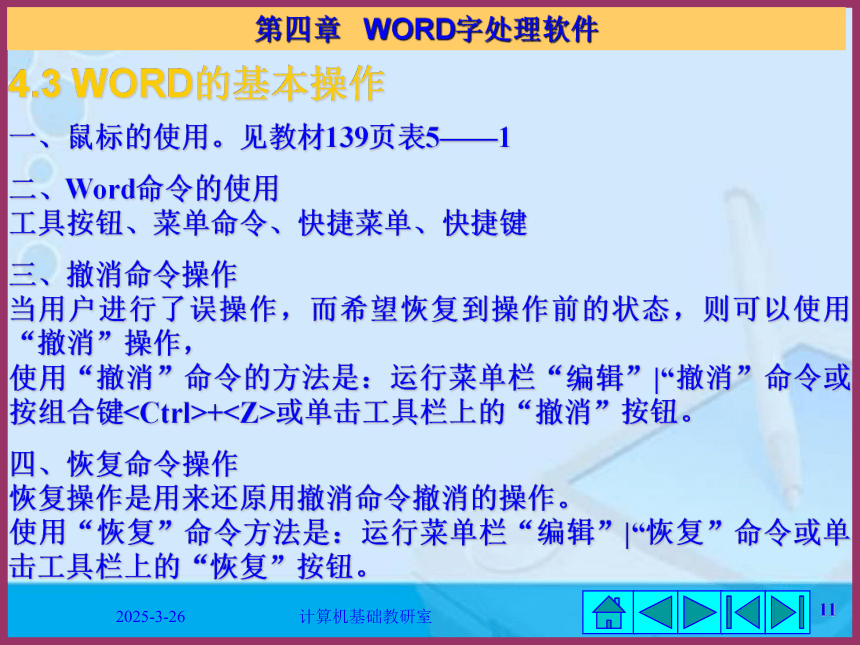 第四章 WORD字处理软件

4.3 WORD的基本操作

一、鼠标的使用。见教材139页表5——1

二、Word命令的使用
工具按钮、菜单命令、快捷菜单、快捷键

三、撤消命令操作
当用户进行了误操作，而希望恢复到操作前的状态，则可以使用“撤消”操作，
使用“撤消”命令的方法是：运行菜单栏“编辑”|“撤消”命令或按组合键<Ctrl>+<Z>或单击工具栏上的“撤消”按钮。

四、恢复命令操作
恢复操作是用来还原用撤消命令撤消的操作。
使用“恢复”命令方法是：运行菜单栏“编辑”|“恢复”命令或单击工具栏上的“恢复”按钮。

2025-3-26 计算机基础教研室 11